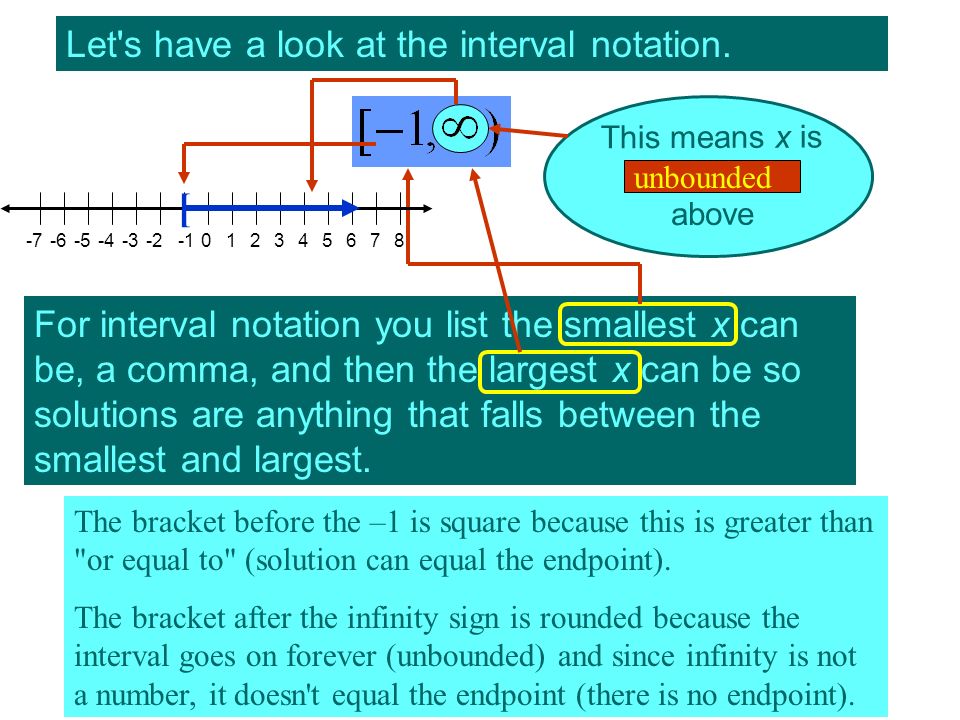 Let's have a look at the interval notation.

$[-1, \infty)$

This means $x$ is unbounded above

-7 -6 -5 -4 -3 -2 -1 0 1 2 3 4 5 6 7 8

For interval notation you list the smallest $x$ can be, a comma, and then the largest $x$ can be so solutions are anything that falls between the smallest and largest.

The bracket before the –1 is square because this is greater than "or equal to" (solution can equal the endpoint).

The bracket after the infinity sign is rounded because the interval goes on forever (unbounded) and since infinity is not a number, it doesn't equal the endpoint (there is no endpoint).